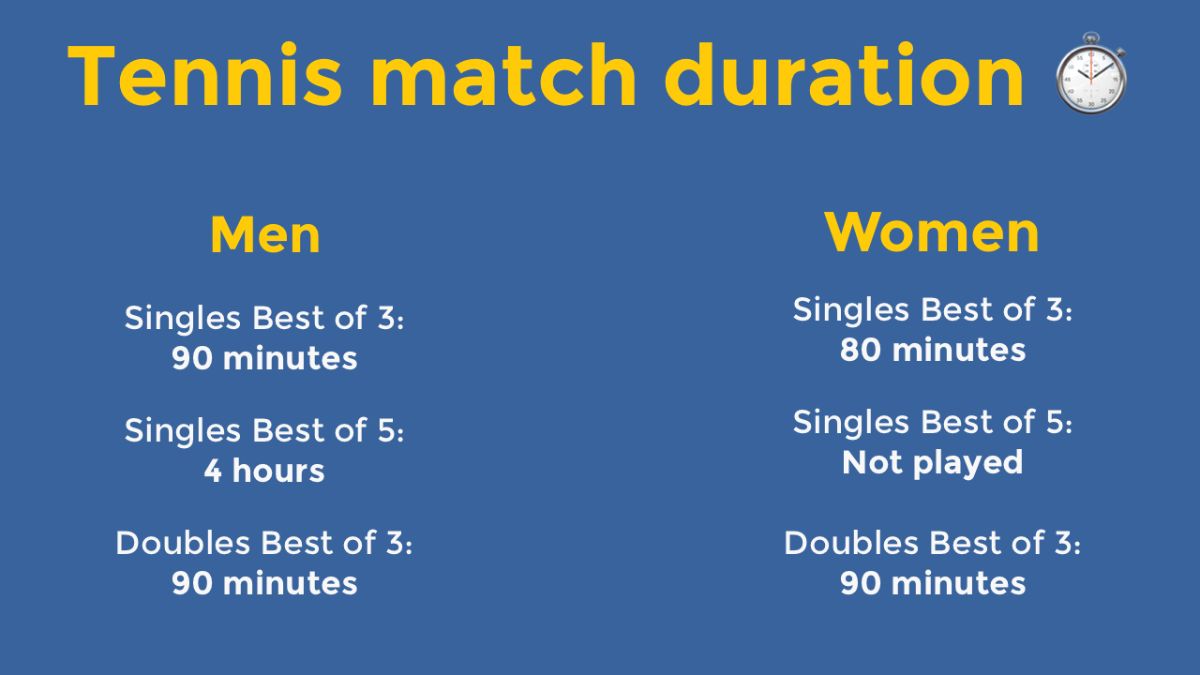 Tennis match duration

Men

Singles Best of 3:
90 minutes

Singles Best of 5:
4 hours

Doubles Best of 3:
90 minutes

Women

Singles Best of 3:
80 minutes

Singles Best of 5:
Not played

Doubles Best of 3:
90 minutes